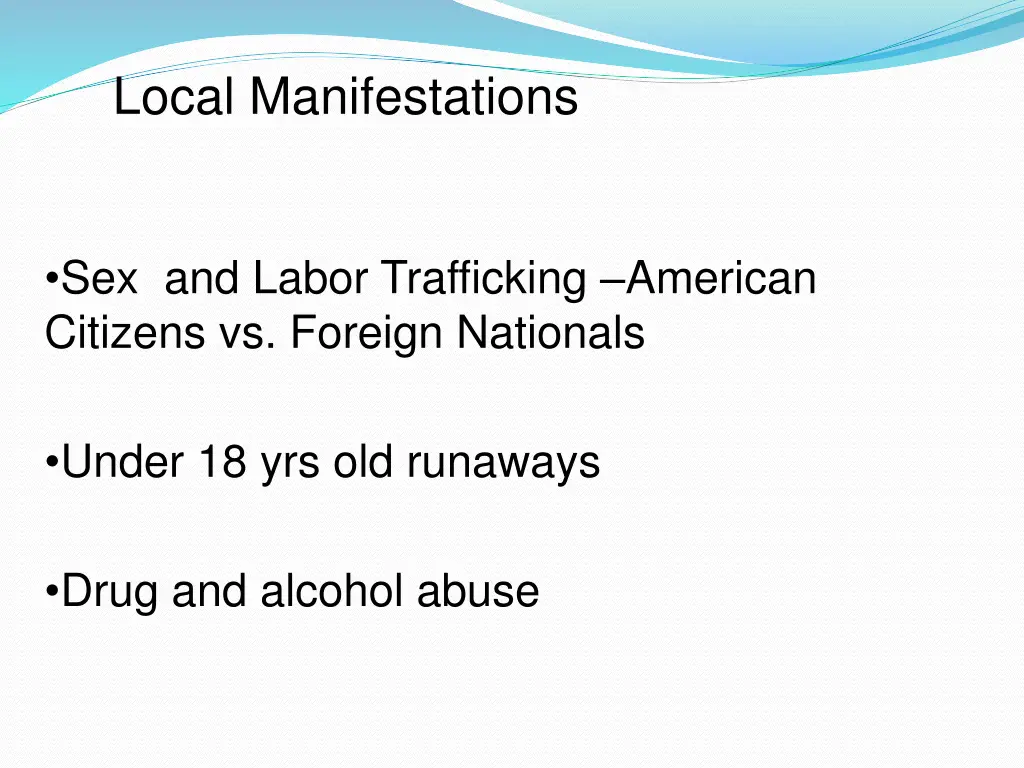 Local Manifestations

•Sex  and Labor Trafficking –American Citizens vs. Foreign Nationals

•Under 18 yrs old runaways

•Drug and alcohol abuse